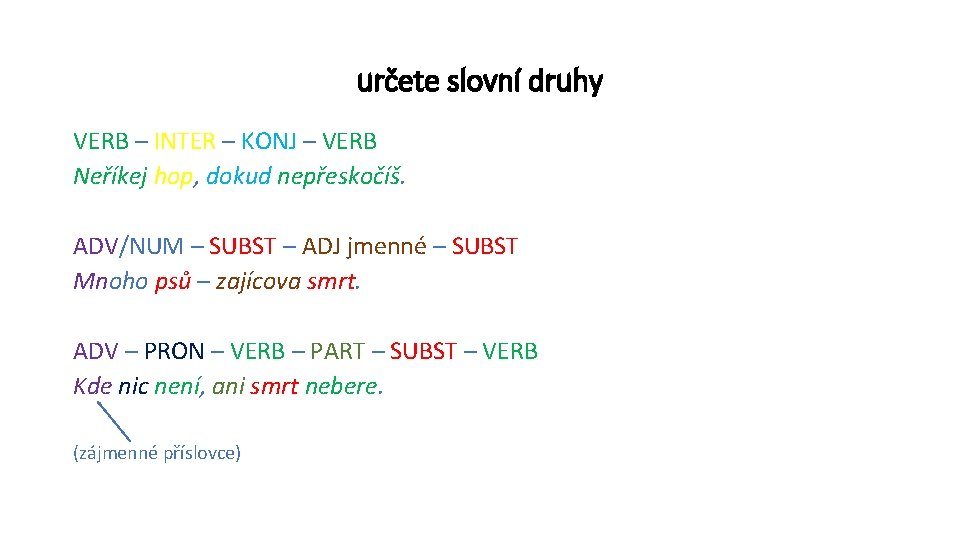 určete slovní druhy

VERB – INTER – KONJ – VERB
Neříkej hop, dokud nepřeskočíš.

ADV/NUM – SUBST – ADJ jmenné – SUBST
Mnoho psů – zajícova smrt.

ADV – PRON – VERB – PART – SUBST – VERB
Kde nic není, ani smrt nebere.

(zájmenné příslovce)